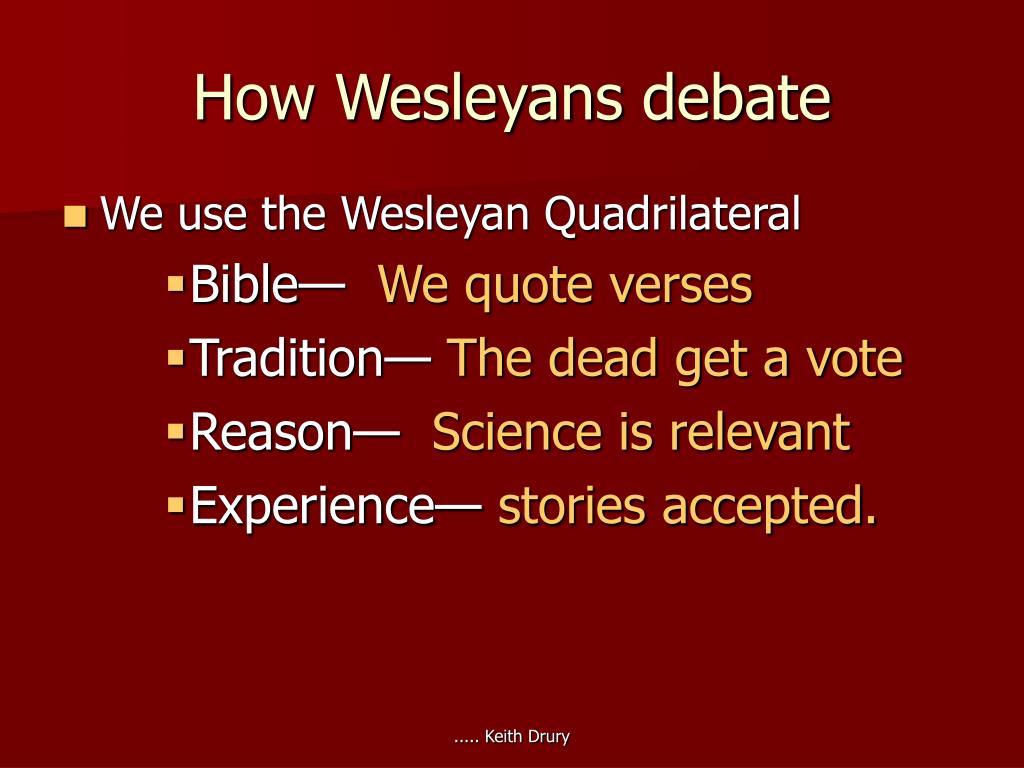 How Wesleyans debate

We use the Wesleyan Quadrilateral

Bible— We quote verses

Tradition— The dead get a vote

Reason— Science is relevant

Experience— stories accepted.

….. Keith Drury